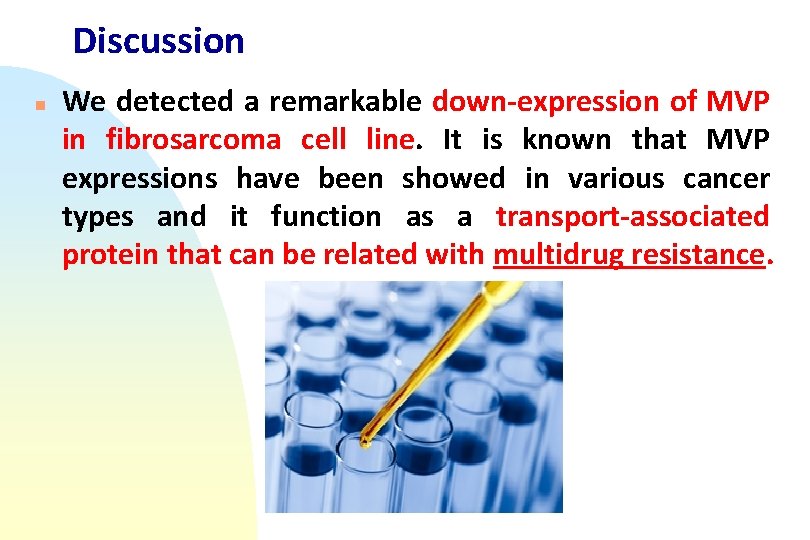 Discussion

We detected a remarkable down-expression of MVP in fibrosarcoma cell line. It is known that MVP expressions have been showed in various cancer types and it function as a transport-associated protein that can be related with multidrug resistance.